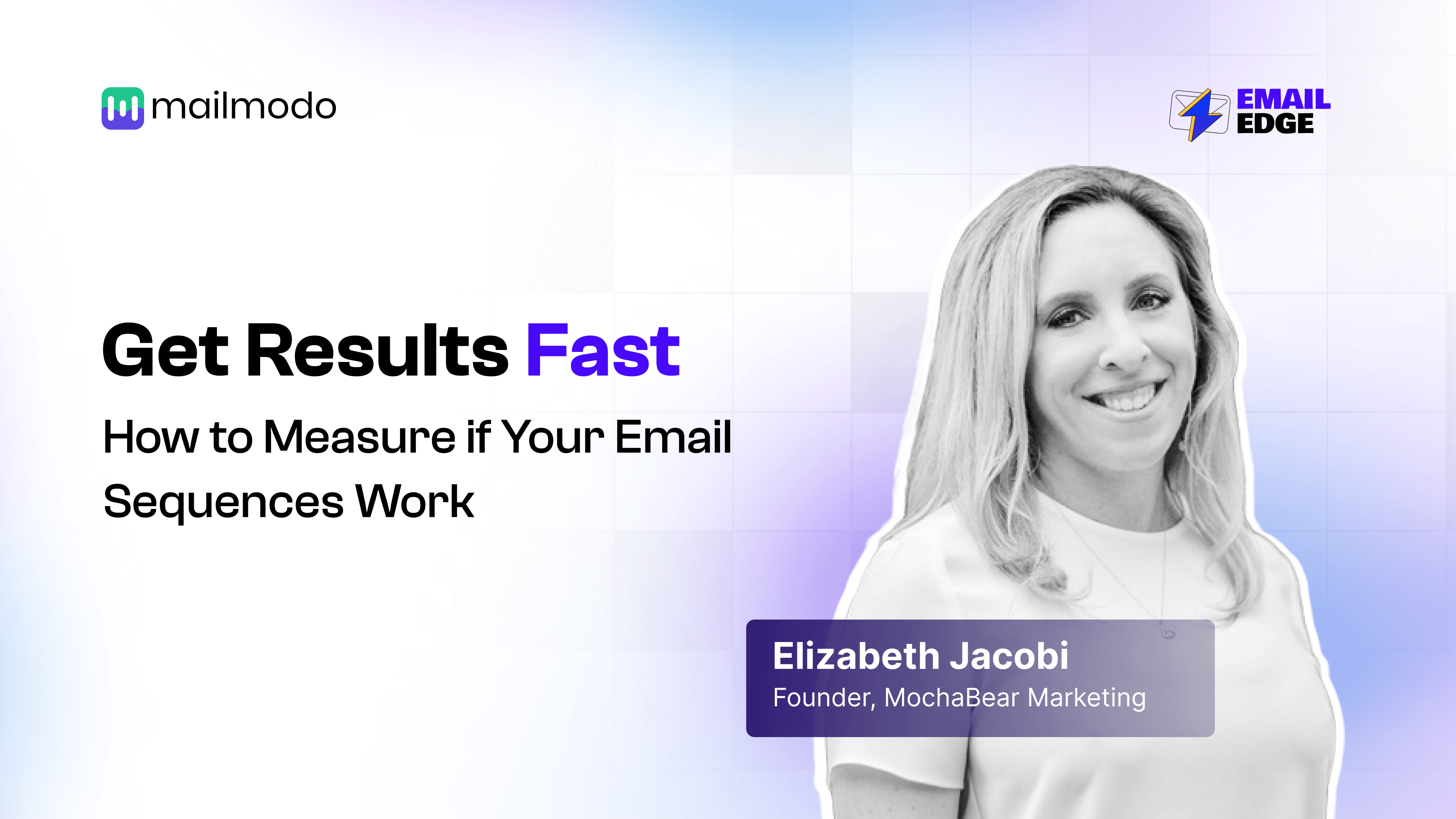 mailmodo

EMAIL EDGE

Get Results Fast

How to Measure if Your Email Sequences Work

Elizabeth Jacobi
Founder, MochaBear Marketing